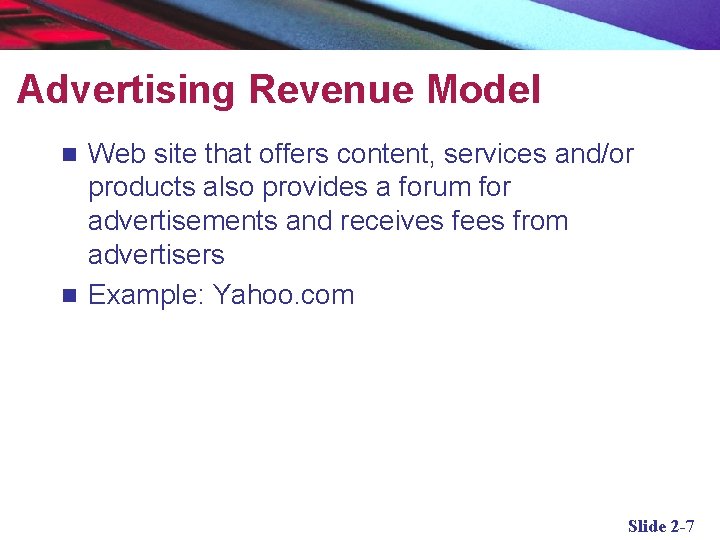 Advertising Revenue Model

Web site that offers content, services and/or products also provides a forum for advertisements and receives fees from advertisers

Example: Yahoo.com

Slide 2-7